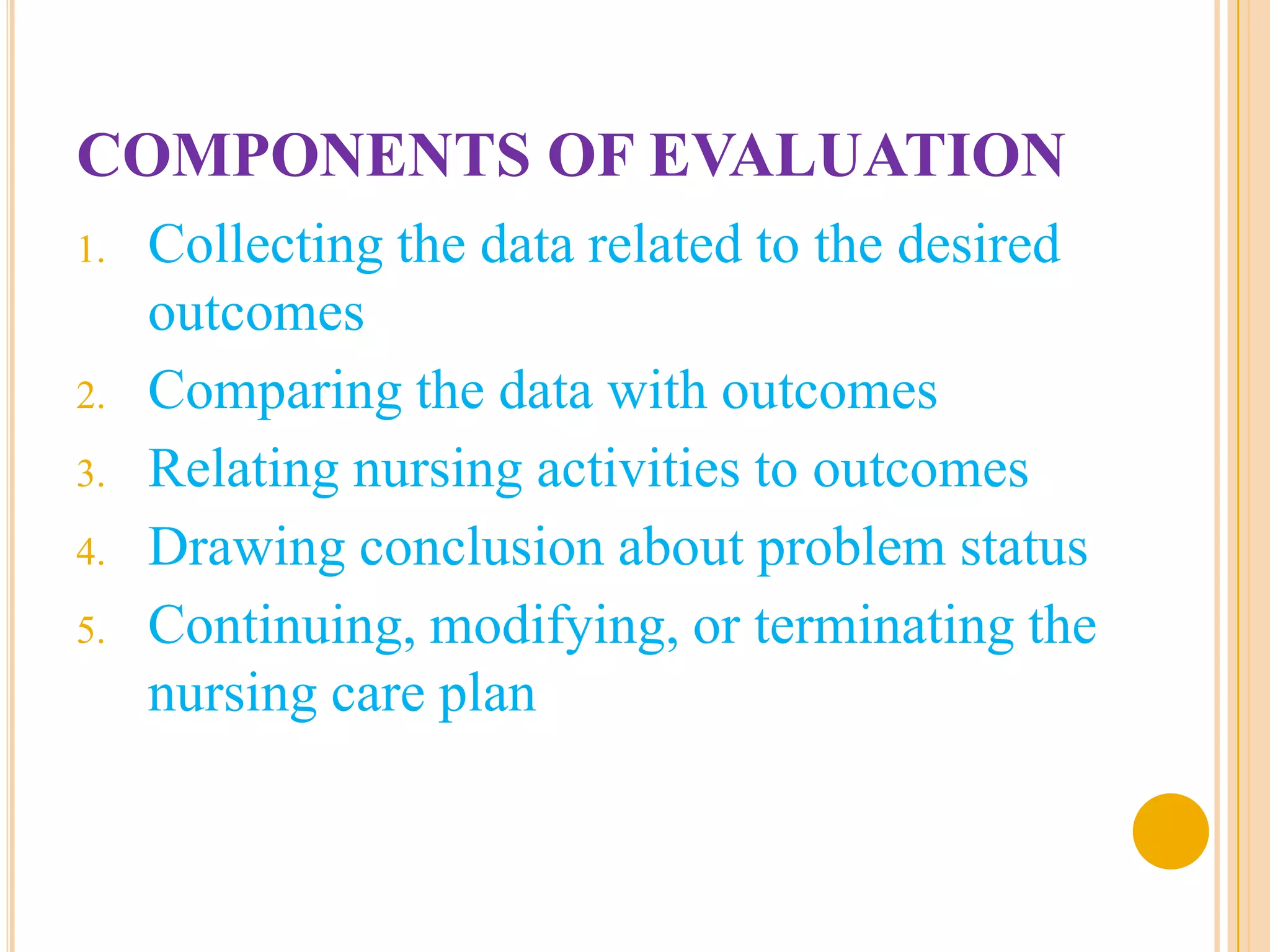 COMPONENTS OF EVALUATION

1. Collecting the data related to the desired outcomes
2. Comparing the data with outcomes
3. Relating nursing activities to outcomes
4. Drawing conclusion about problem status
5. Continuing, modifying, or terminating the nursing care plan